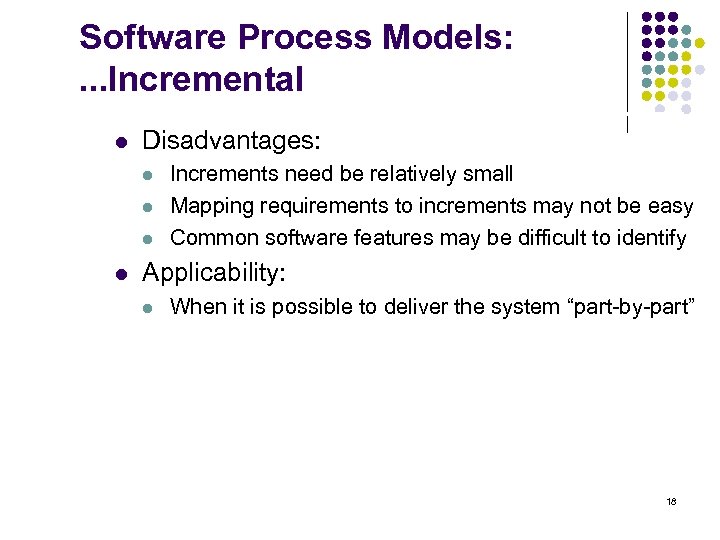 Software Process Models: ...Incremental

- Disadvantages:
  - Increments need be relatively small
  - Mapping requirements to increments may not be easy
  - Common software features may be difficult to identify
- Applicability:
  - When it is possible to deliver the system “part-by-part”

18